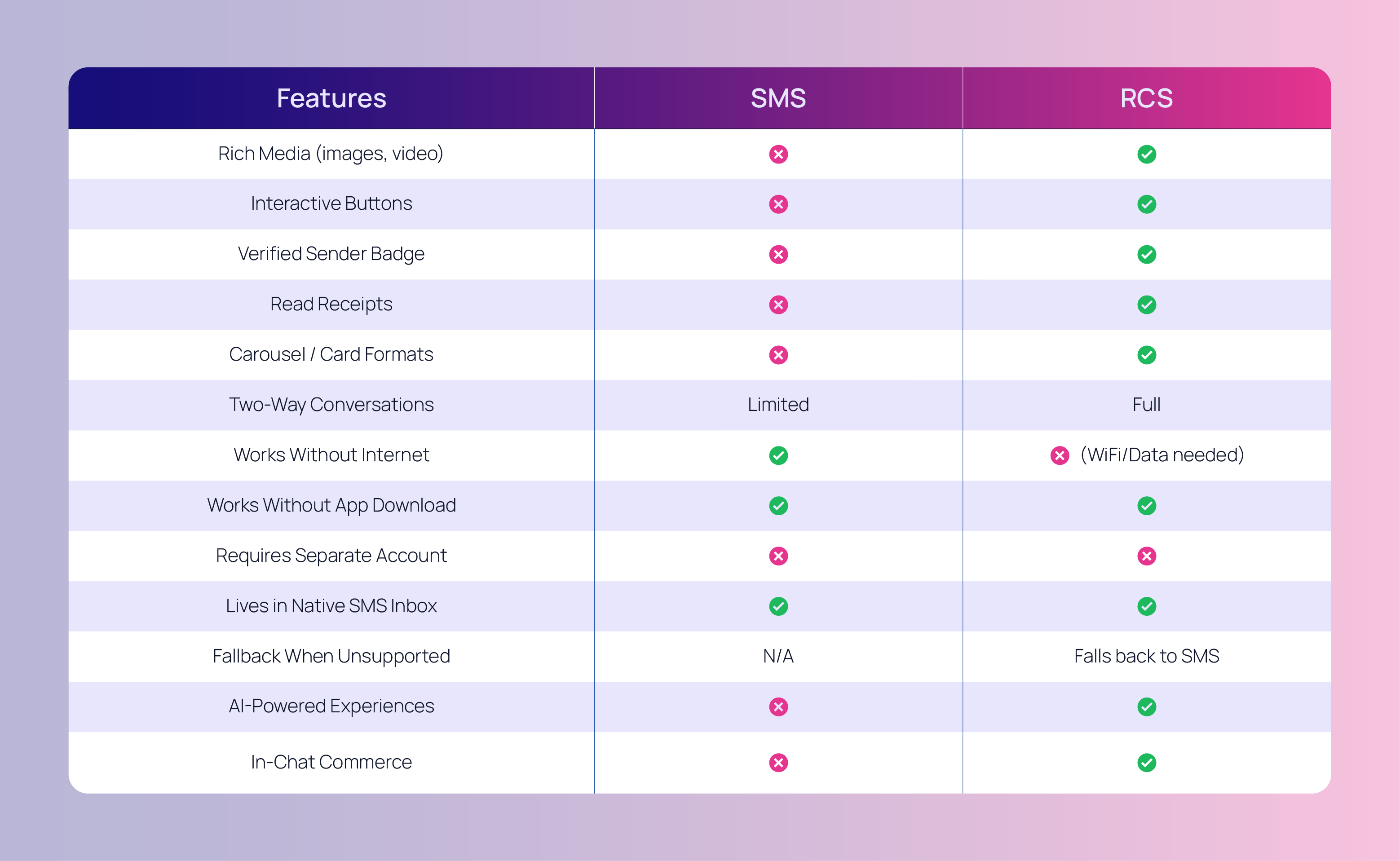 | Features | SMS | RCS |
|---|---|---|
| Rich Media (images, video) | ✗ | ✓ |
| Interactive Buttons | ✗ | ✓ |
| Verified Sender Badge | ✗ | ✓ |
| Read Receipts | ✗ | ✓ |
| Carousel / Card Formats | ✗ | ✓ |
| Two-Way Conversations | Limited | Full |
| Works Without Internet | ✓ | ✗ (WiFi/Data needed) |
| Works Without App Download | ✓ | ✓ |
| Requires Separate Account | ✗ | ✗ |
| Lives in Native SMS Inbox | ✓ | ✓ |
| Fallback When Unsupported | N/A | Falls back to SMS |
| AI-Powered Experiences | ✗ | ✓ |
| In-Chat Commerce | ✗ | ✓ |